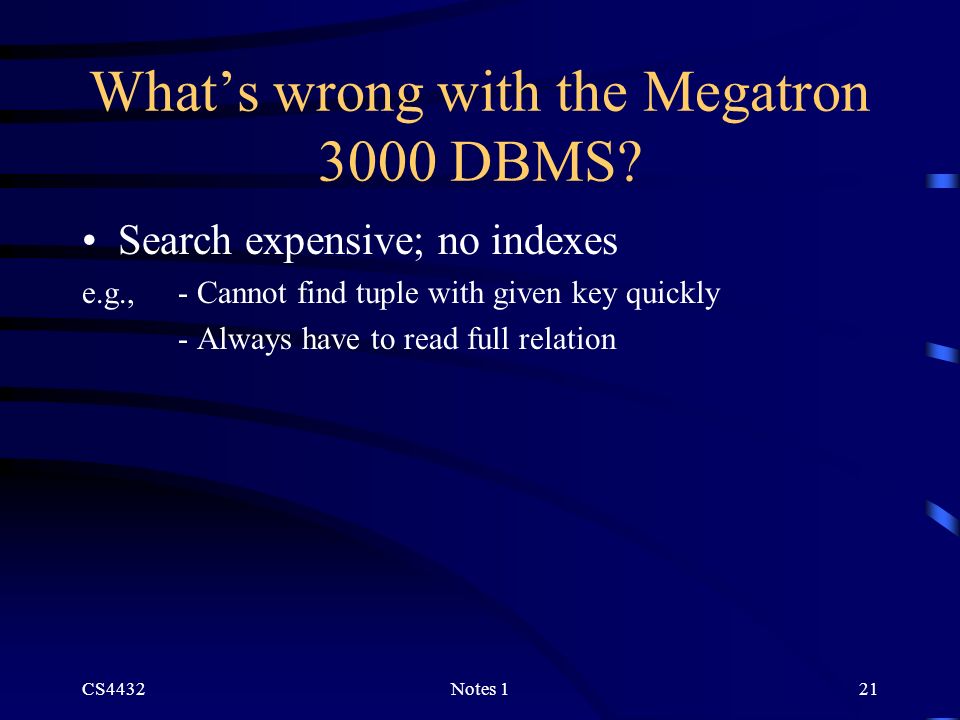 What’s wrong with the Megatron 3000 DBMS?

• Search expensive; no indexes

e.g., - Cannot find tuple with given key quickly

- Always have to read full relation

CS4432 Notes 1 21